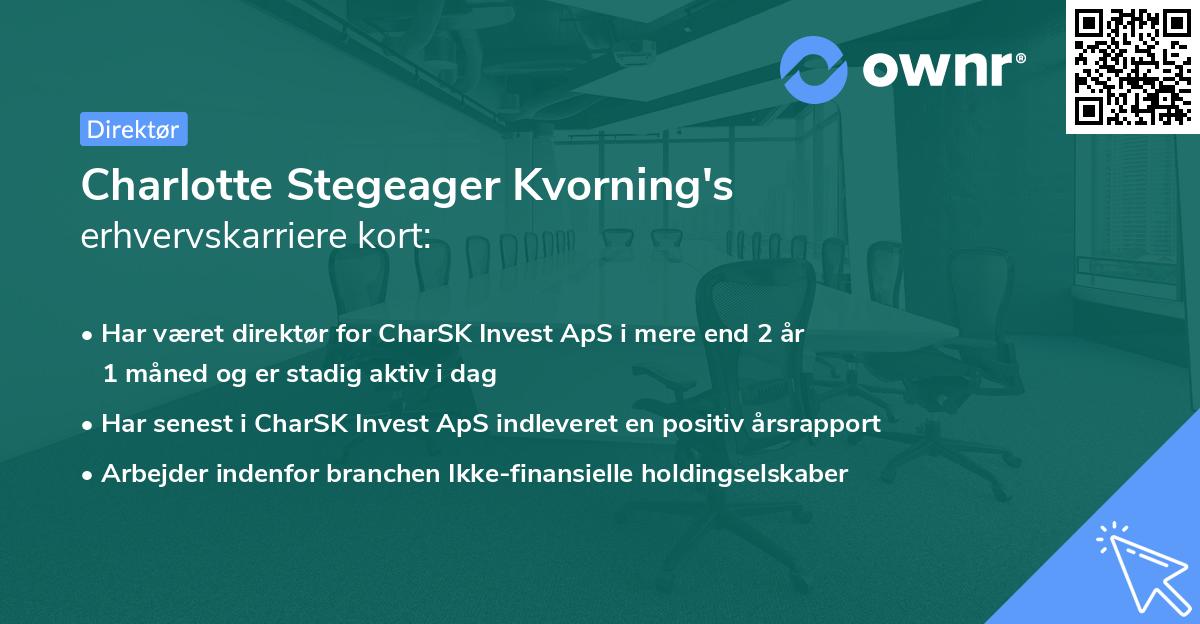 ownr®

Direktør

Charlotte Stegeager Kvorning's erhvervskarriere kort:

• Har været direktør for CharSK Invest ApS i mere end 2 år 1 måned og er stadig aktiv i dag
• Har senest i CharSK Invest ApS indleveret en positiv årsrapport
• Arbejder indenfor branchen Ikke-finansielle holdingselskaber